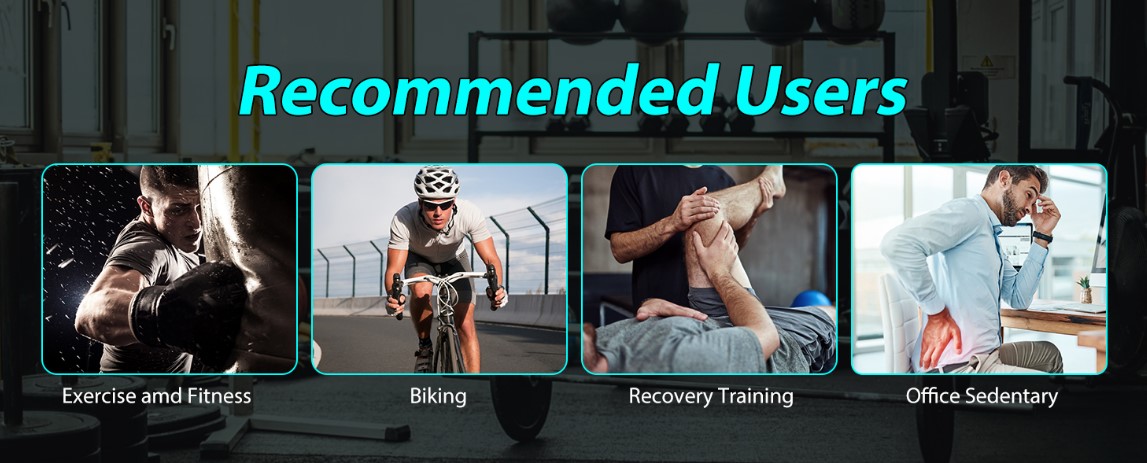 Recommended Users

Exercise amd Fitness

Biking

Recovery Training

Office Sedentary